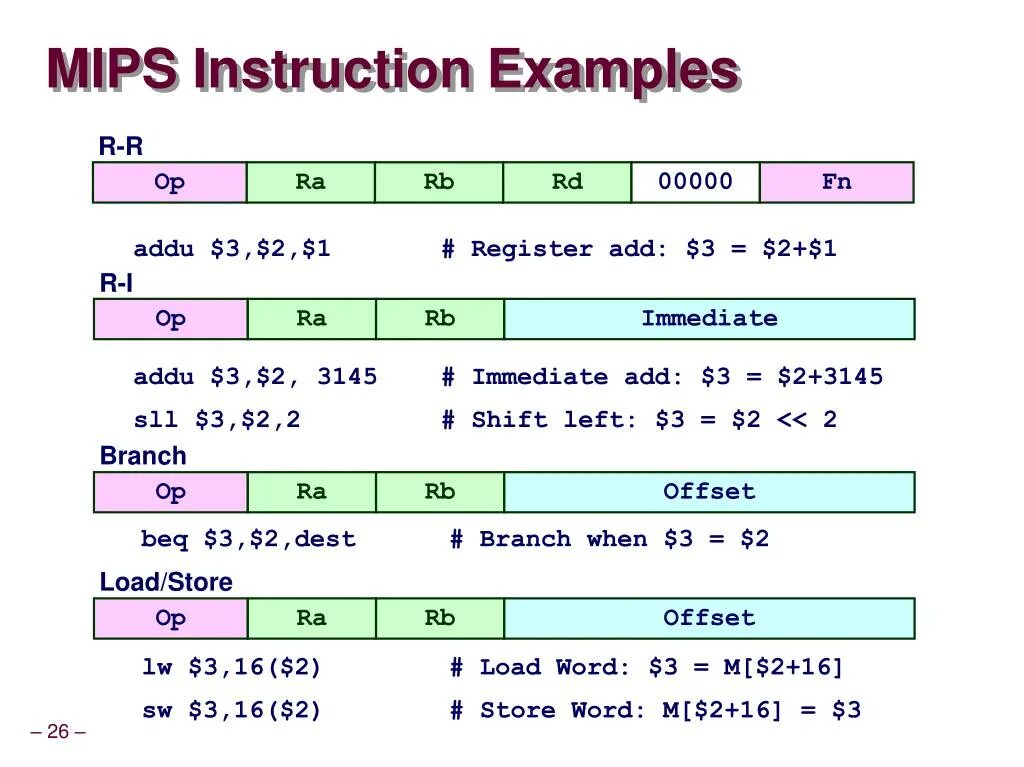 MIPS Instruction Examples

R-R

| Op | Ra | Rb | Rd | 00000 | Fn |
|---|---|---|---|---|---|

addu \$3,\$2,\$1 # Register add: \$3 = \$2+\$1

R-I

| Op | Ra | Rb | Immediate |
|---|---|---|---|

addu \$3,\$2, 3145 # Immediate add: \$3 = \$2+3145

sll \$3,\$2,2 # Shift left: \$3 = \$2 << 2

Branch

| Op | Ra | Rb | Offset |
|---|---|---|---|

beq \$3,\$2,dest # Branch when \$3 = \$2

Load/Store

| Op | Ra | Rb | Offset |
|---|---|---|---|

lw \$3,16(\$2) # Load Word: \$3 = M[\$2+16]

sw \$3,16(\$2) # Store Word: M[\$2+16] = \$3

– 26 –